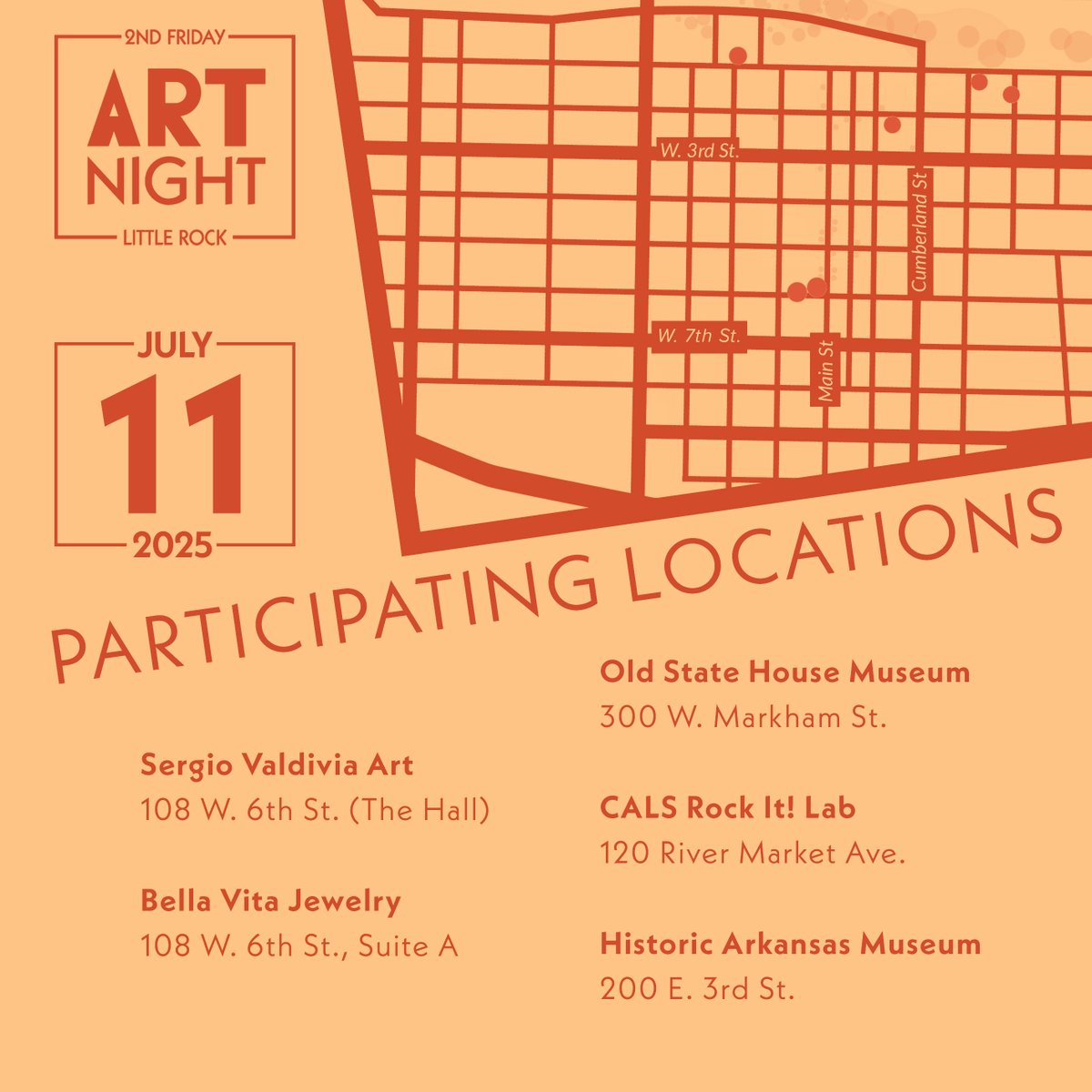 2ND FRIDAY
ART NIGHT
LITTLE ROCK

JULY
11
2025

W. 3rd St.
Cumberland St
W. 7th St.
Main St

PARTICIPATING LOCATIONS

Sergio Valdivia Art
108 W. 6th St. (The Hall)

Bella Vita Jewelry
108 W. 6th St., Suite A

Old State House Museum
300 W. Markham St.

CALS Rock It! Lab
120 River Market Ave.

Historic Arkansas Museum
200 E. 3rd St.